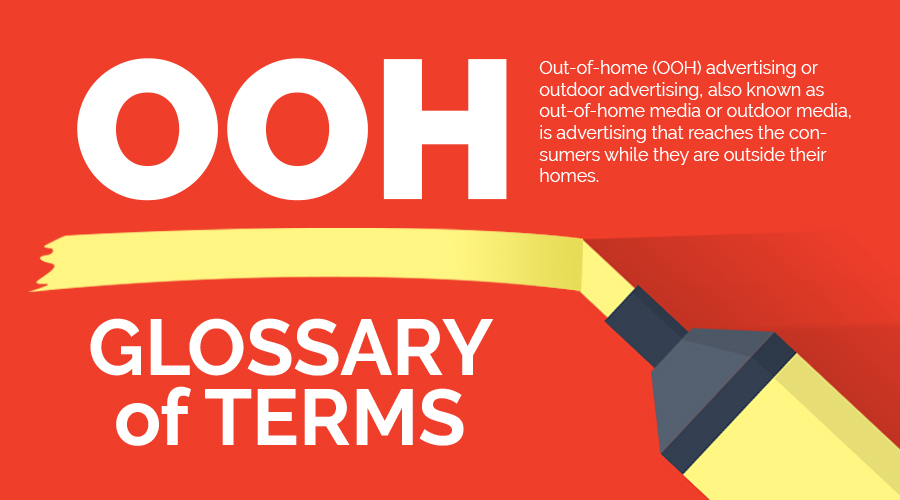 OOH

Out-of-home (OOH) advertising or outdoor advertising, also known as out-of-home media or outdoor media, is advertising that reaches the consumers while they are outside their homes.

GLOSSARY of TERMS